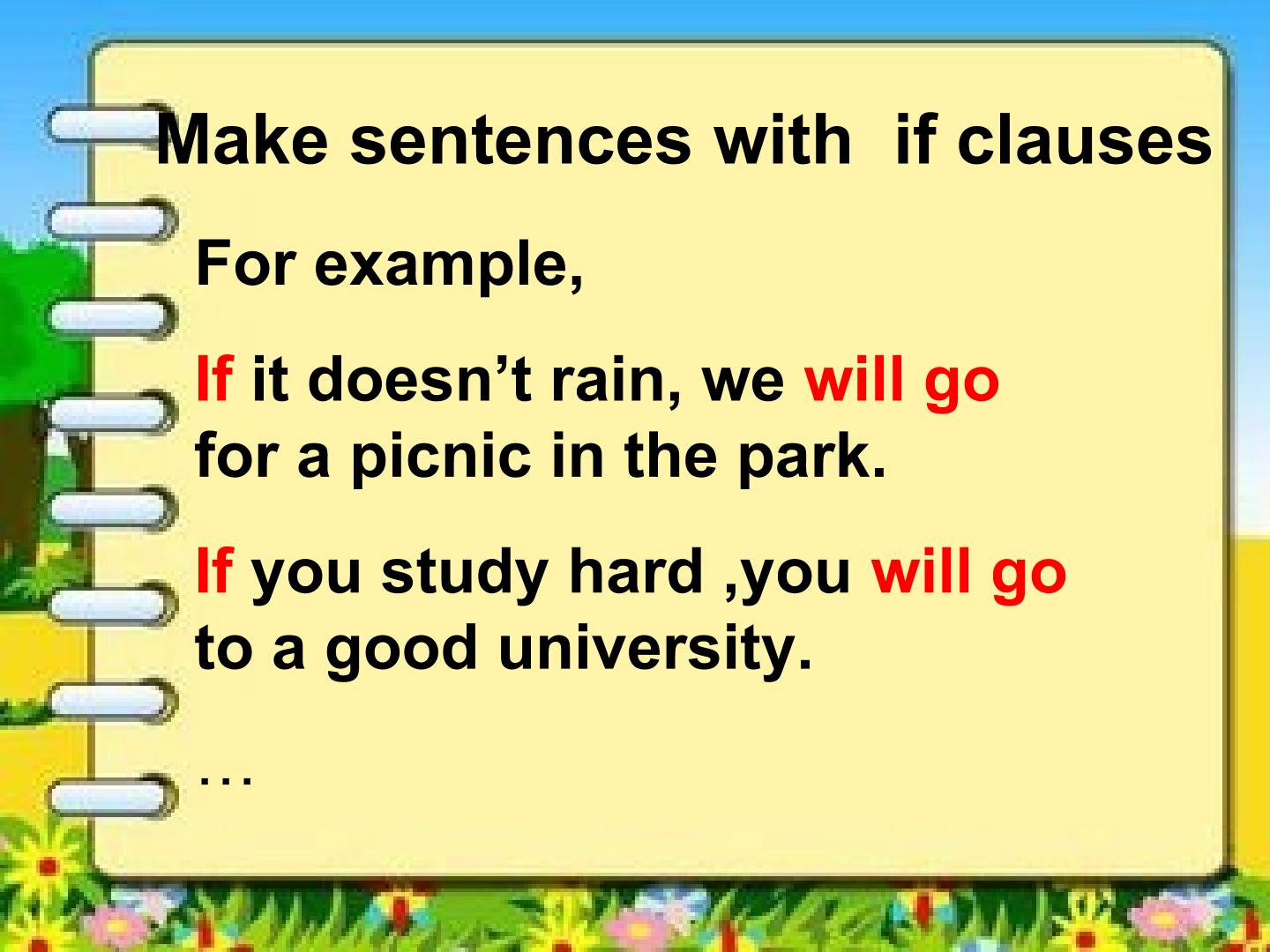 Make sentences with if clauses

For example,

If it doesn't rain, we will go for a picnic in the park.

If you study hard ,you will go to a good university.

…